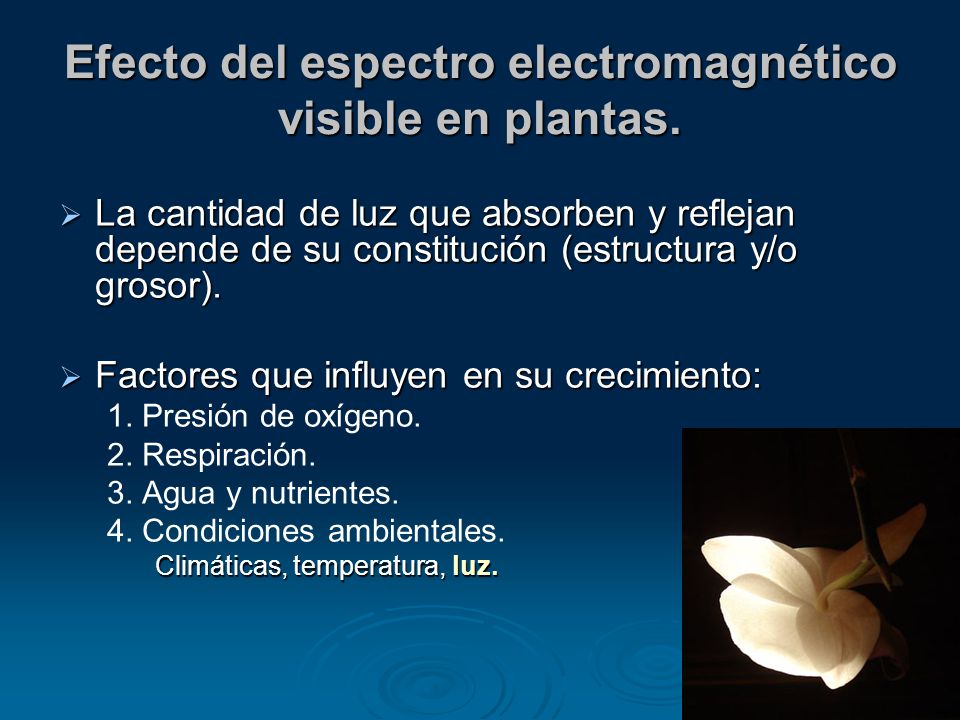 Efecto del espectro electromagnético visible en plantas.

➢ La cantidad de luz que absorben y reflejan depende de su constitución (estructura y/o grosor).

➢ Factores que influyen en su crecimiento:
1. Presión de oxígeno.
2. Respiración.
3. Agua y nutrientes.
4. Condiciones ambientales.
Climáticas, temperatura, luz.